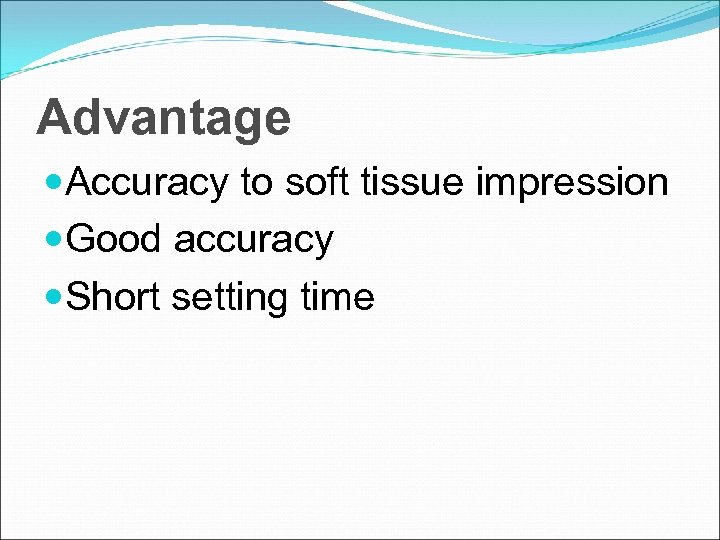 Advantage

- Accuracy to soft tissue impression
- Good accuracy
- Short setting time